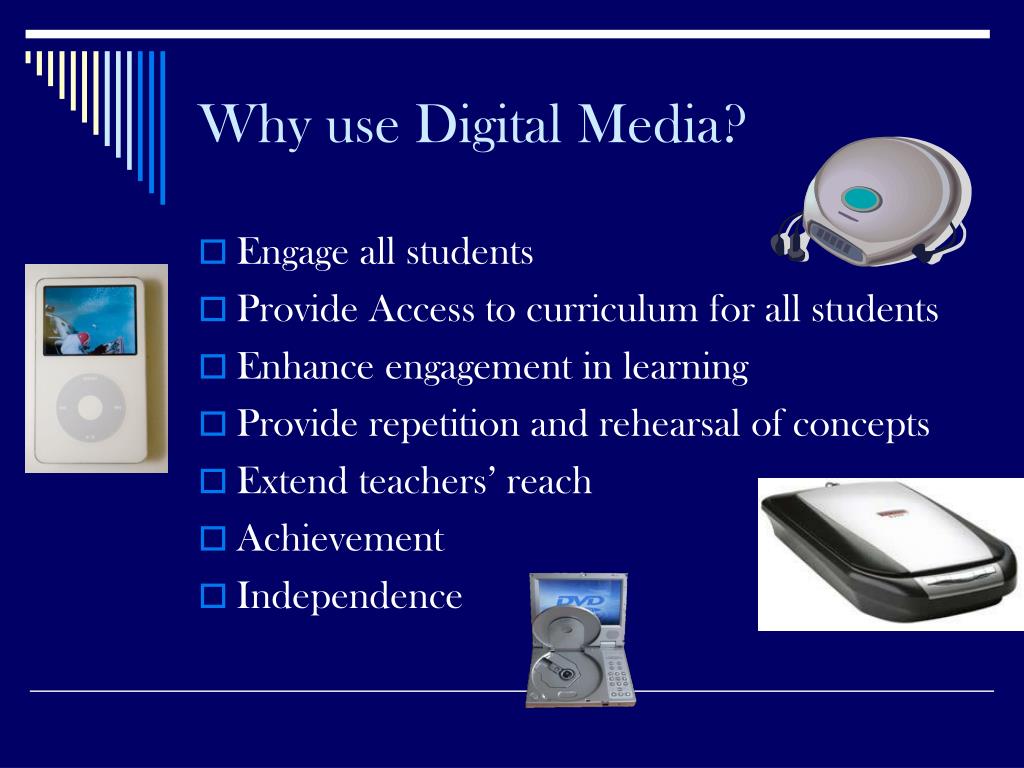 Why use Digital Media?

Engage all students
Provide Access to curriculum for all students
Enhance engagement in learning
Provide repetition and rehearsal of concepts
Extend teachers’ reach
Achievement
Independence

DVD